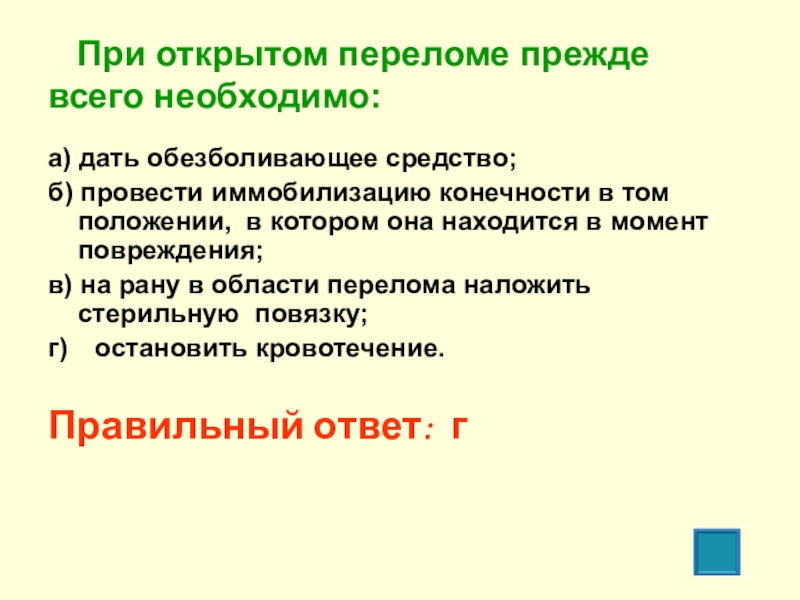 При открытом переломе прежде всего необходимо:

а) дать обезболивающее средство;

б) провести иммобилизацию конечности в том положении, в котором она находится в момент повреждения;

в) на рану в области перелома наложить стерильную повязку;

г) остановить кровотечение.

Правильный ответ: г